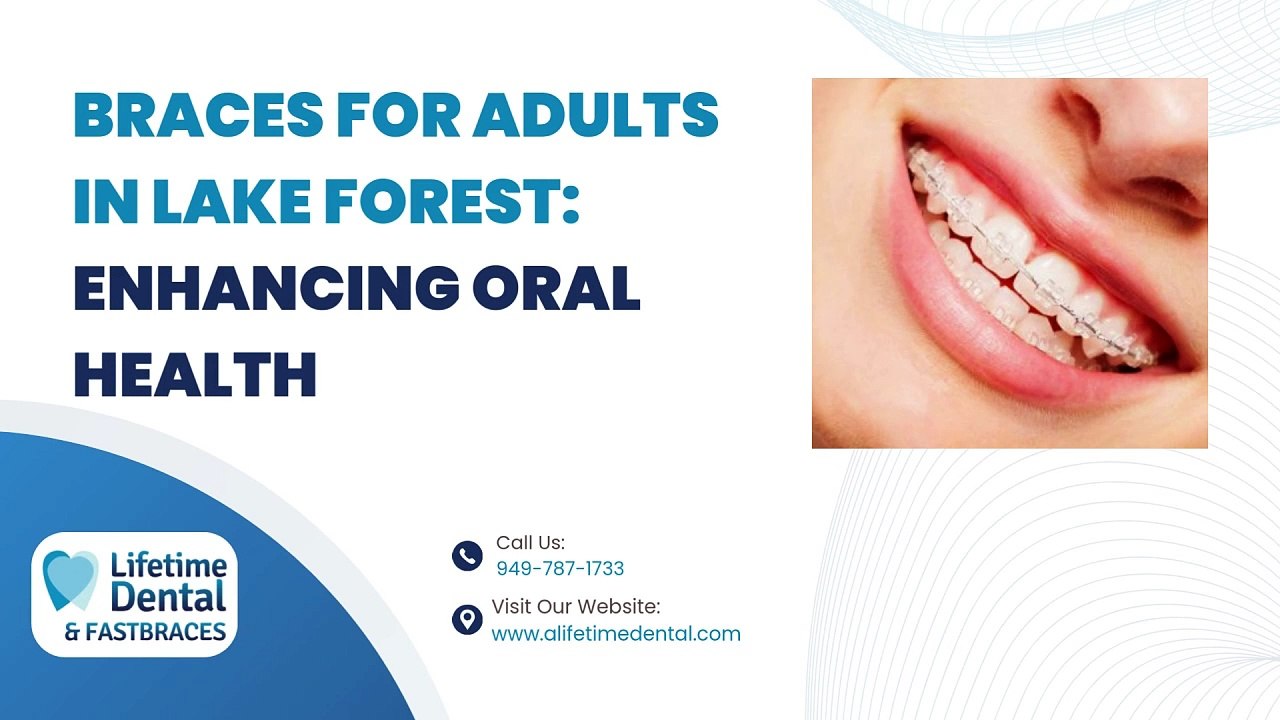 BRACES FOR ADULTS IN LAKE FOREST: ENHANCING ORAL HEALTH

Lifetime Dental & FASTBRACES

Call Us:
949-787-1733

Visit Our Website:
www.alifetimedental.com